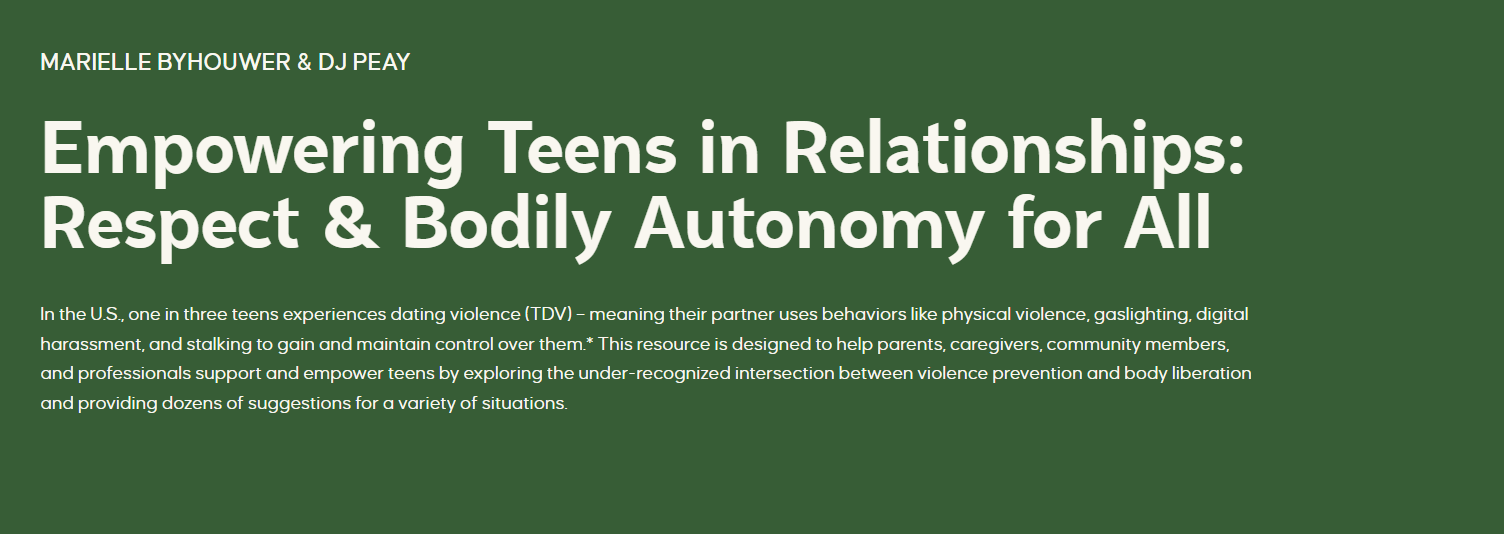 MARIELLE BYHOUWER & DJ PEAY

Empowering Teens in Relationships: Respect & Bodily Autonomy for All

In the U.S., one in three teens experiences dating violence (TDV) – meaning their partner uses behaviors like physical violence, gaslighting, digital harassment, and stalking to gain and maintain control over them.* This resource is designed to help parents, caregivers, community members, and professionals support and empower teens by exploring the under-recognized intersection between violence prevention and body liberation and providing dozens of suggestions for a variety of situations.